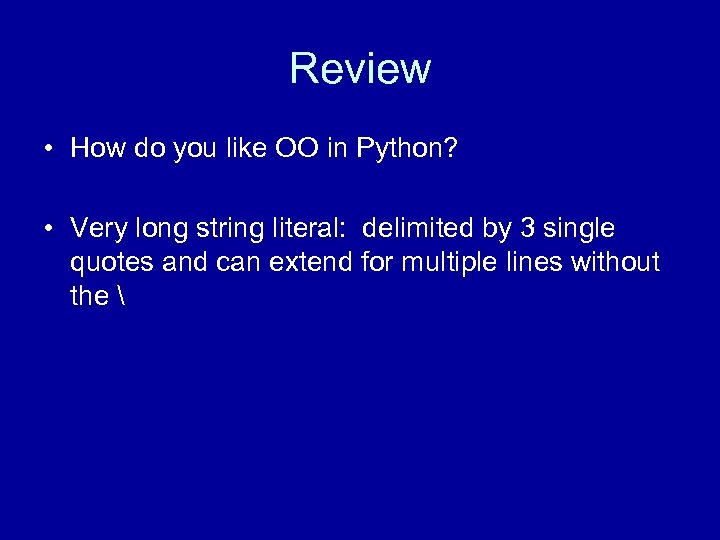 Review

• How do you like OO in Python?

• Very long string literal: delimited by 3 single quotes and can extend for multiple lines without the \